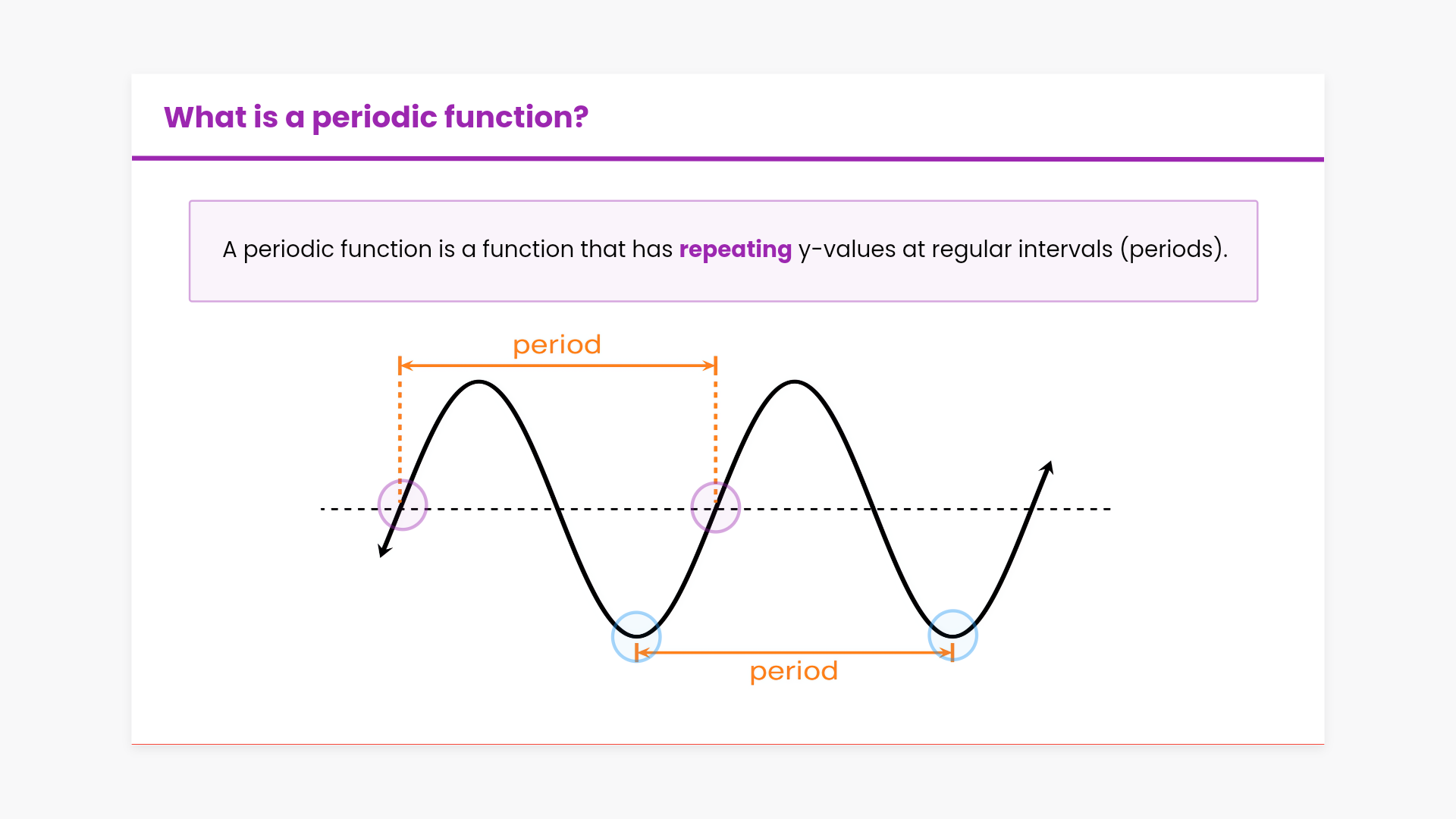 What is a periodic function?

A periodic function is a function that has repeating y-values at regular intervals (periods).

period

period